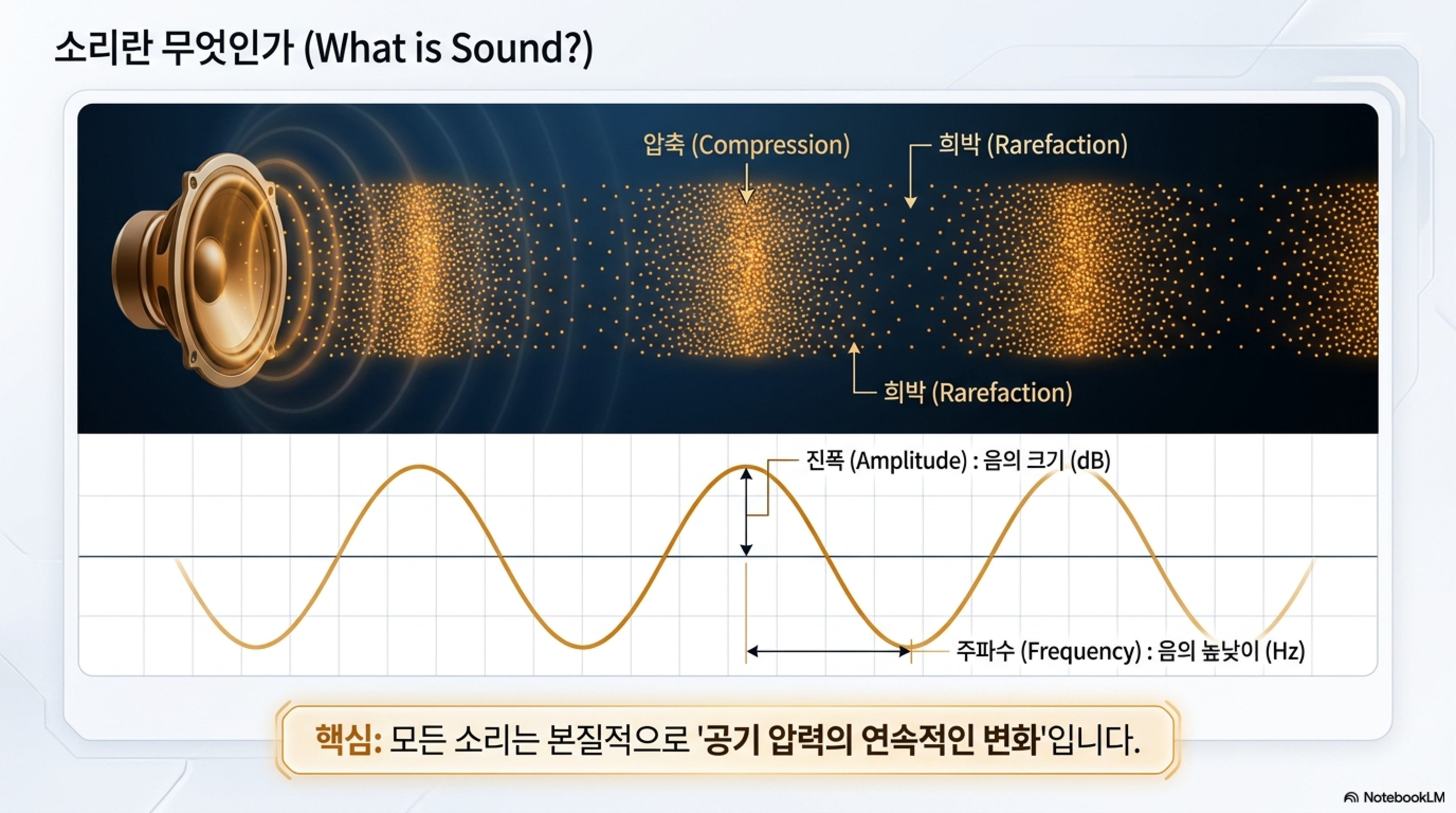 소리란 무엇인가 (What is Sound?)

압축 (Compression)

희박 (Rarefaction)

희박 (Rarefaction)

진폭 (Amplitude) : 음의 크기 (dB)

주파수 (Frequency) : 음의 높낮이 (Hz)

핵심: 모든 소리는 본질적으로 '공기 압력의 연속적인 변화'입니다.

NotebookLM